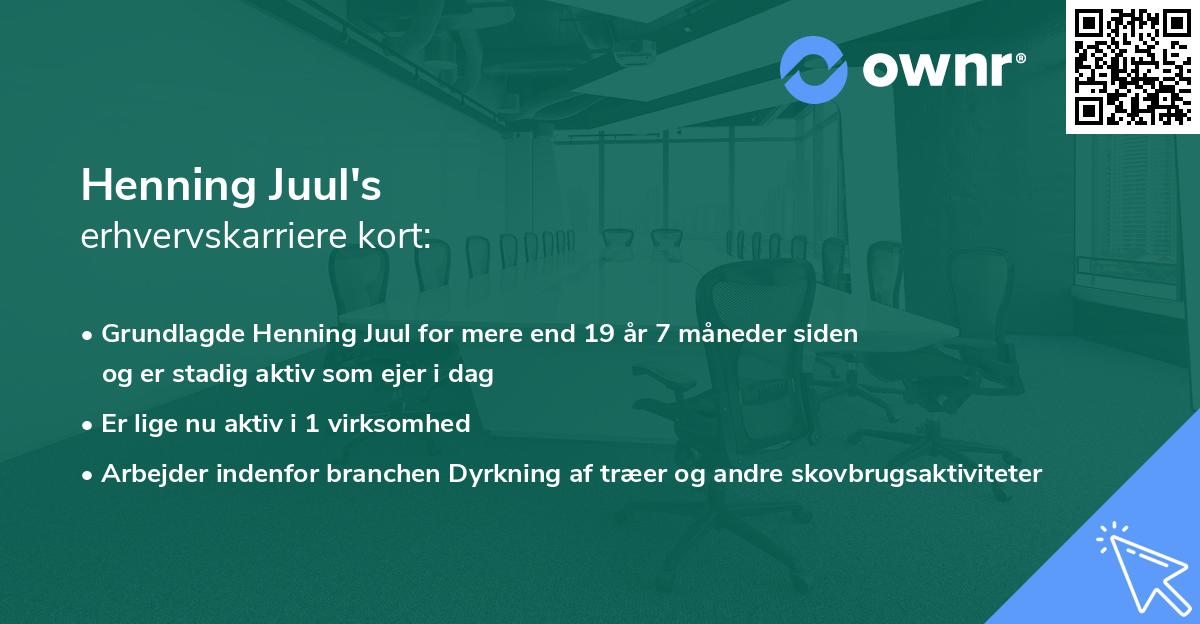 ownr®

Henning Juul's
erhvervskarriere kort:

• Grundlagde Henning Juul for mere end 19 år 7 måneder siden og er stadig aktiv som ejer i dag

• Er lige nu aktiv i 1 virksomhed

• Arbejder indenfor branchen Dyrkning af træer og andre skovbrugsaktiviteter